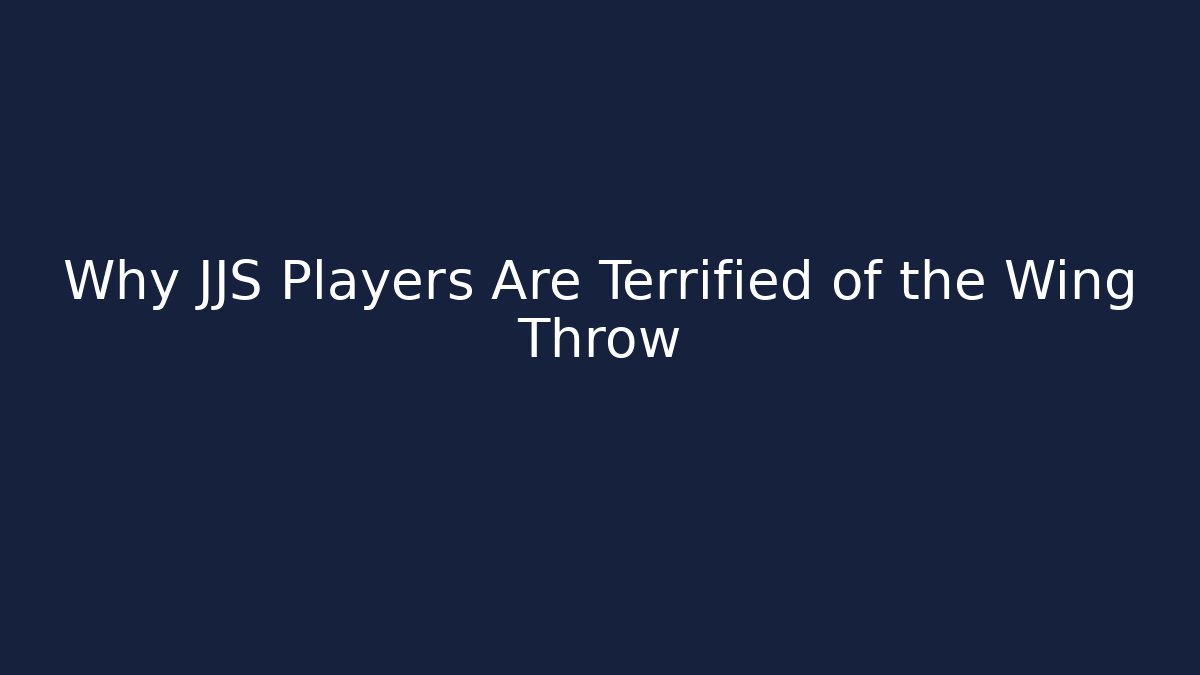 Why JJS Players Are Terrified of the Wing Throw